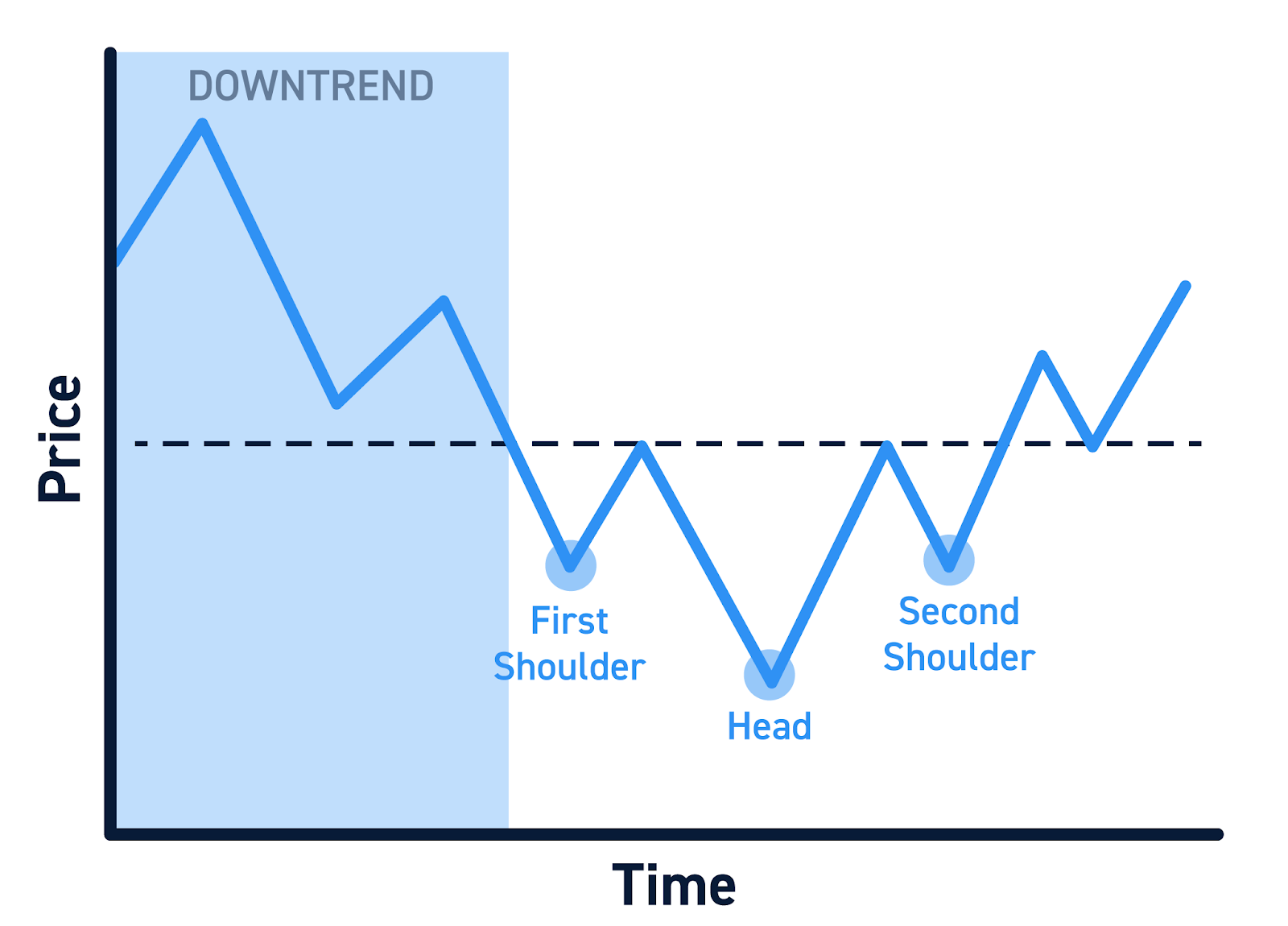 DOWNTREND

Price

First Shoulder

Head

Second Shoulder

Time